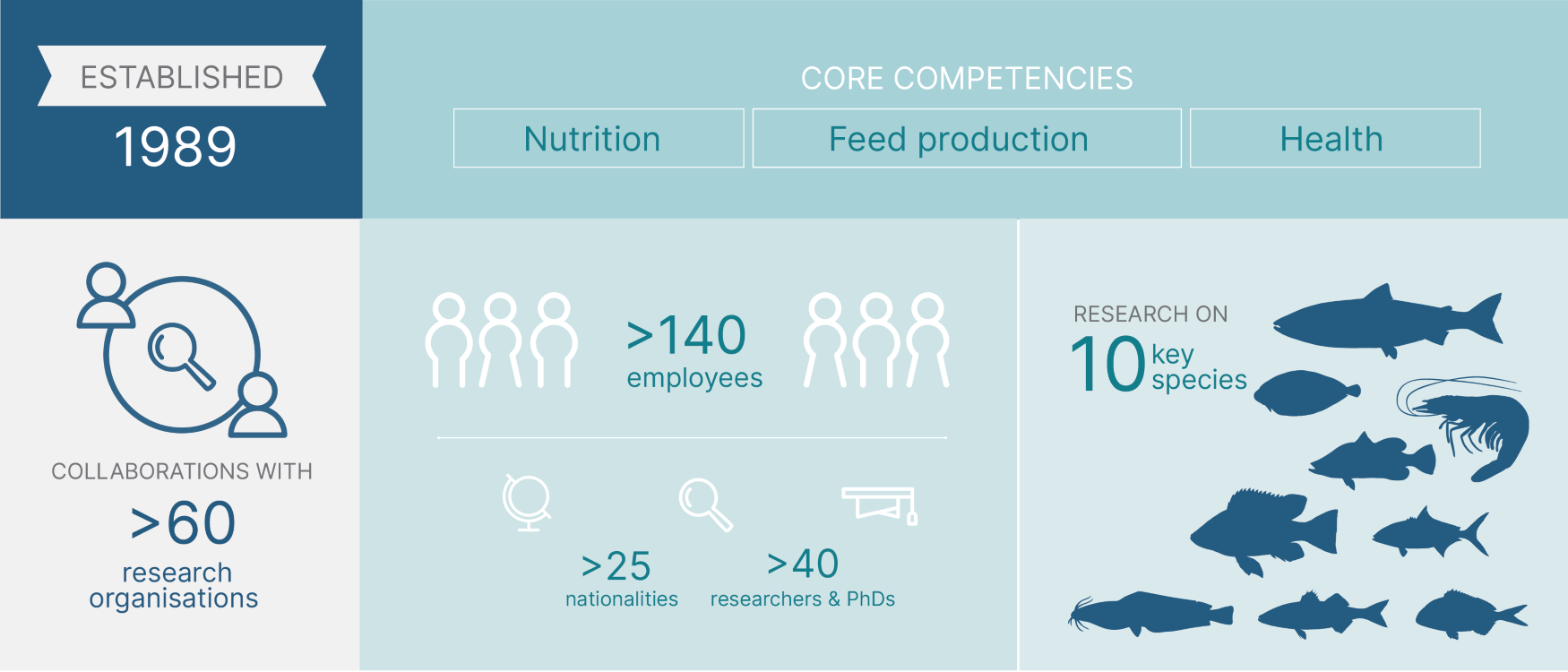 ESTABLISHED
1989

CORE COMPETENCIES
Nutrition
Feed production
Health

COLLABORATIONS WITH
>60
research organisations

>140
employees

>25
nationalities

>40
researchers & PhDs

RESEARCH ON
10 key species